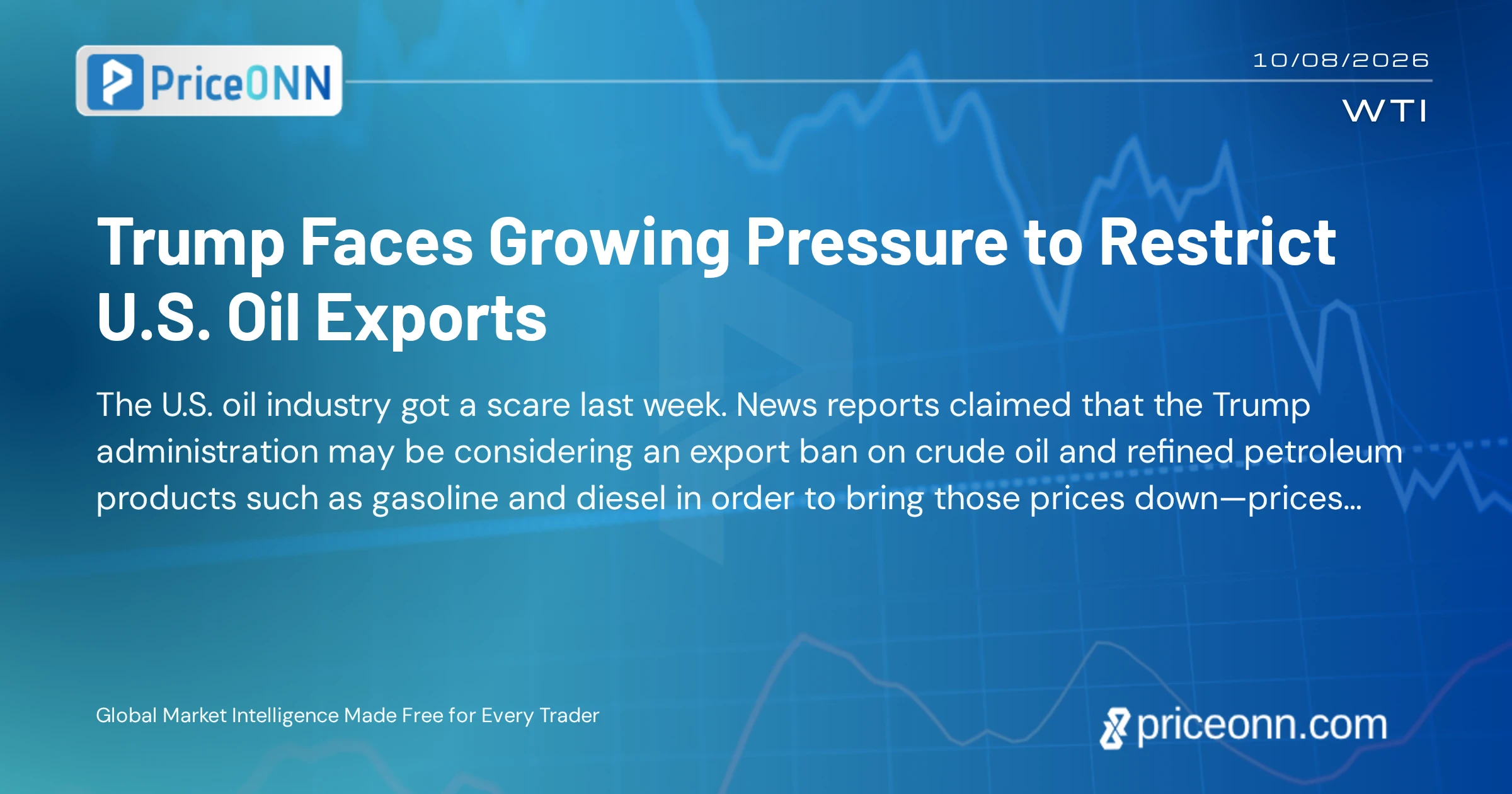 PriceONN

10/08/2026

WTI

Trump Faces Growing Pressure to Restrict U.S. Oil Exports

The U.S. oil industry got a scare last week. News reports claimed that the Trump administration may be considering an export ban on crude oil and refined petroleum products such as gasoline and diesel in order to bring those prices down—prices...

Global Market Intelligence Made Free for Every Trader

priceonn.com